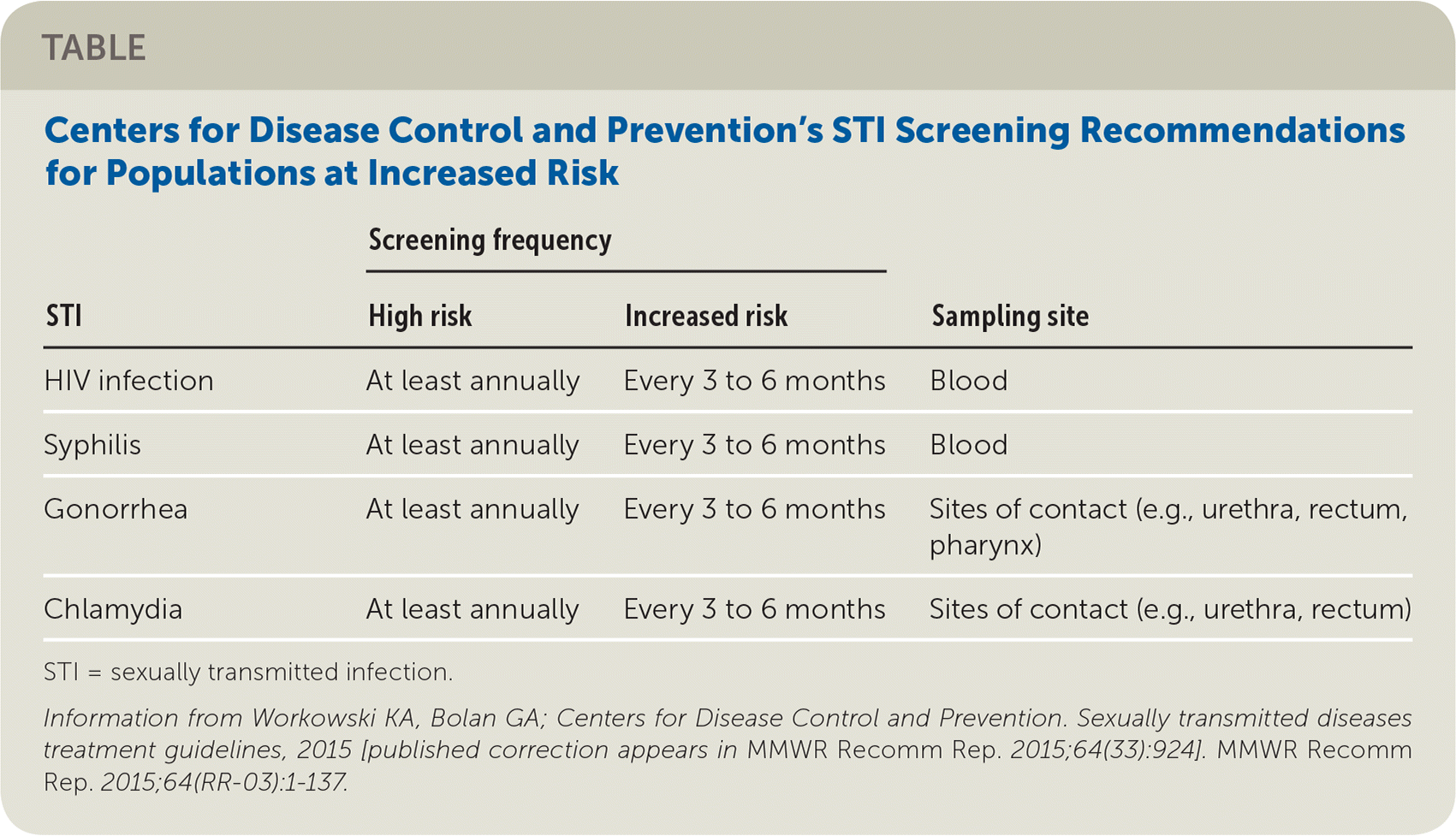 TABLE

Centers for Disease Control and Prevention's STI Screening Recommendations for Populations at Increased Risk

| STI | Screening frequency: High risk | Screening frequency: Increased risk | Sampling site |
|---|---|---|---|
| HIV infection | At least annually | Every 3 to 6 months | Blood |
| Syphilis | At least annually | Every 3 to 6 months | Blood |
| Gonorrhea | At least annually | Every 3 to 6 months | Sites of contact (e.g., urethra, rectum, pharynx) |
| Chlamydia | At least annually | Every 3 to 6 months | Sites of contact (e.g., urethra, rectum) |

STI = sexually transmitted infection.

Information from Workowski KA, Bolan GA; Centers for Disease Control and Prevention. Sexually transmitted diseases treatment guidelines, 2015 [published correction appears in MMWR Recomm Rep. 2015;64(33):924]. MMWR Recomm Rep. 2015;64(RR-03):1-137.